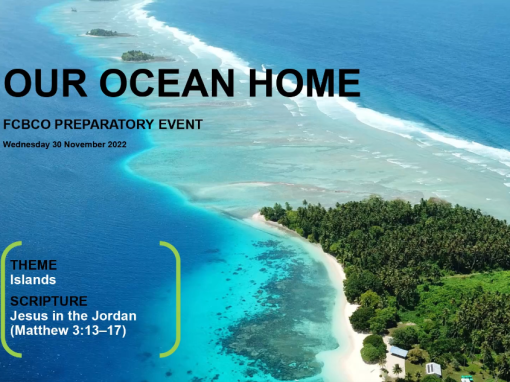 OUR OCEAN HOME

FCBCO PREPARATORY EVENT

Wednesday 30 November 2022

THEME
Islands

SCRIPTURE
Jesus in the Jordan
(Matthew 3:13–17)